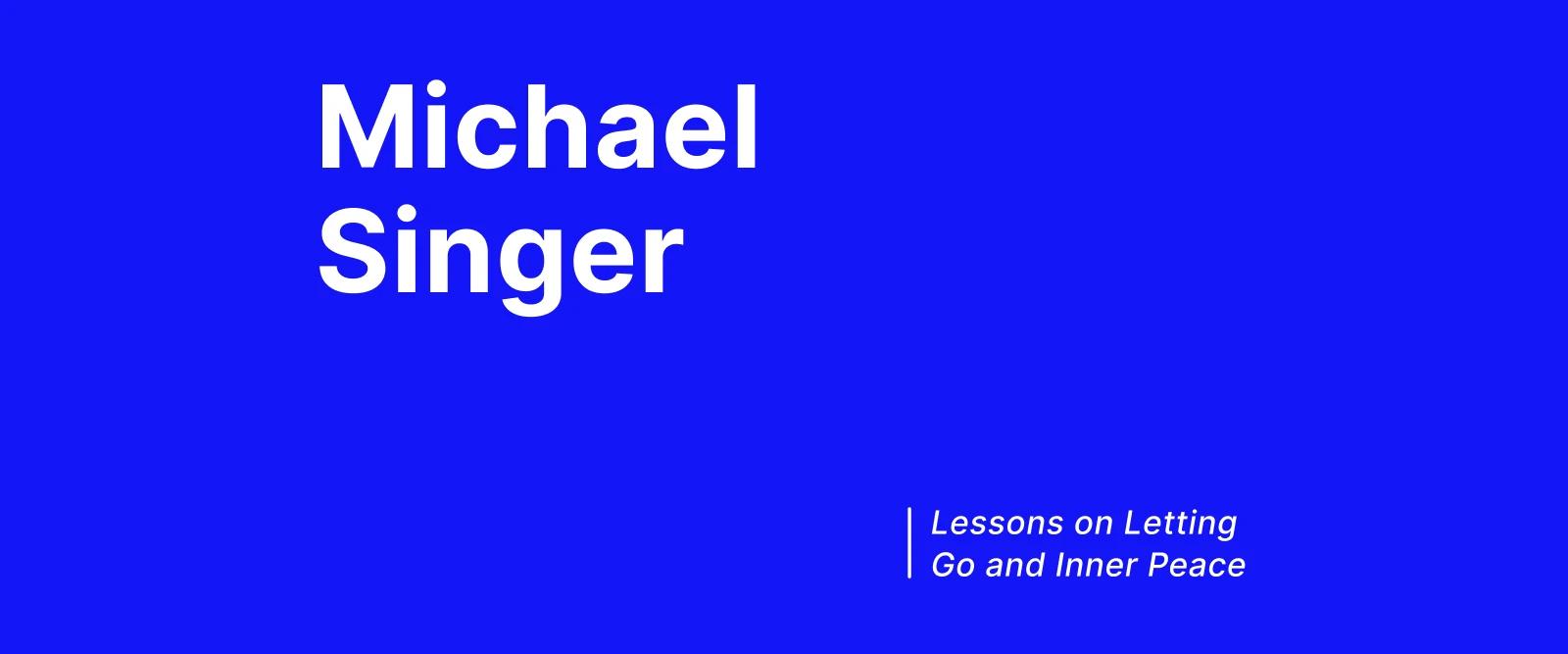 Michael Singer

Lessons on Letting Go and Inner Peace